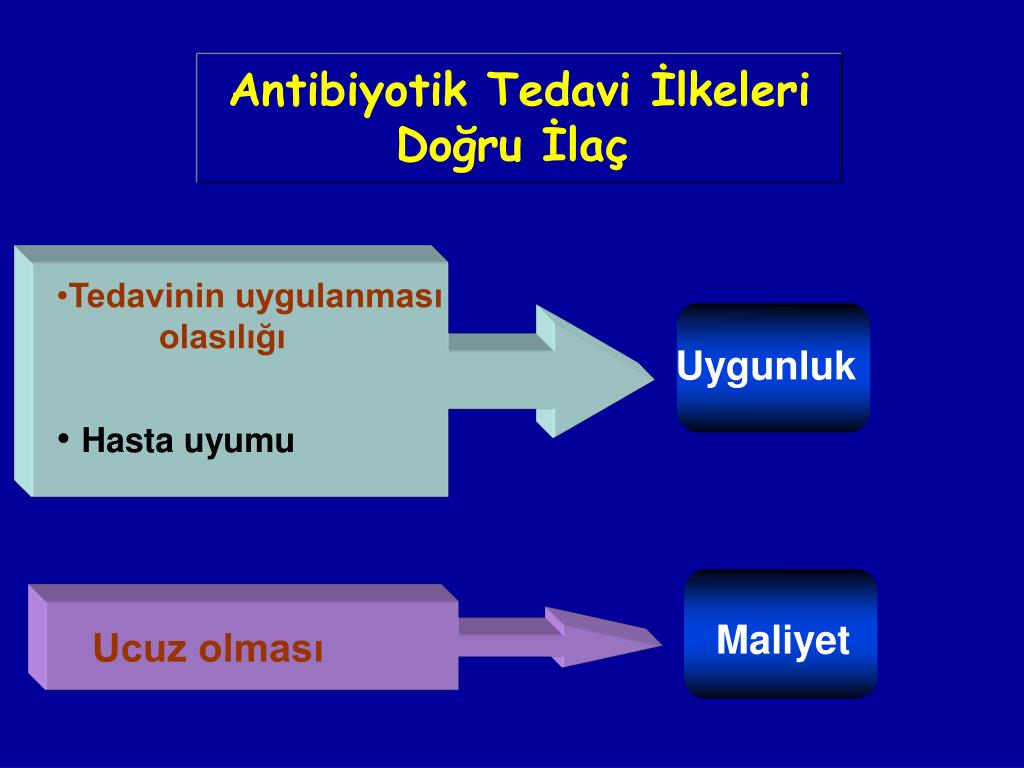 Antibiyotik Tedavi İlkeleri
Doğru İlaç

•Tedavinin uygulanması olasılığı

• Hasta uyumu

Uygunluk

Ucuz olması

Maliyet